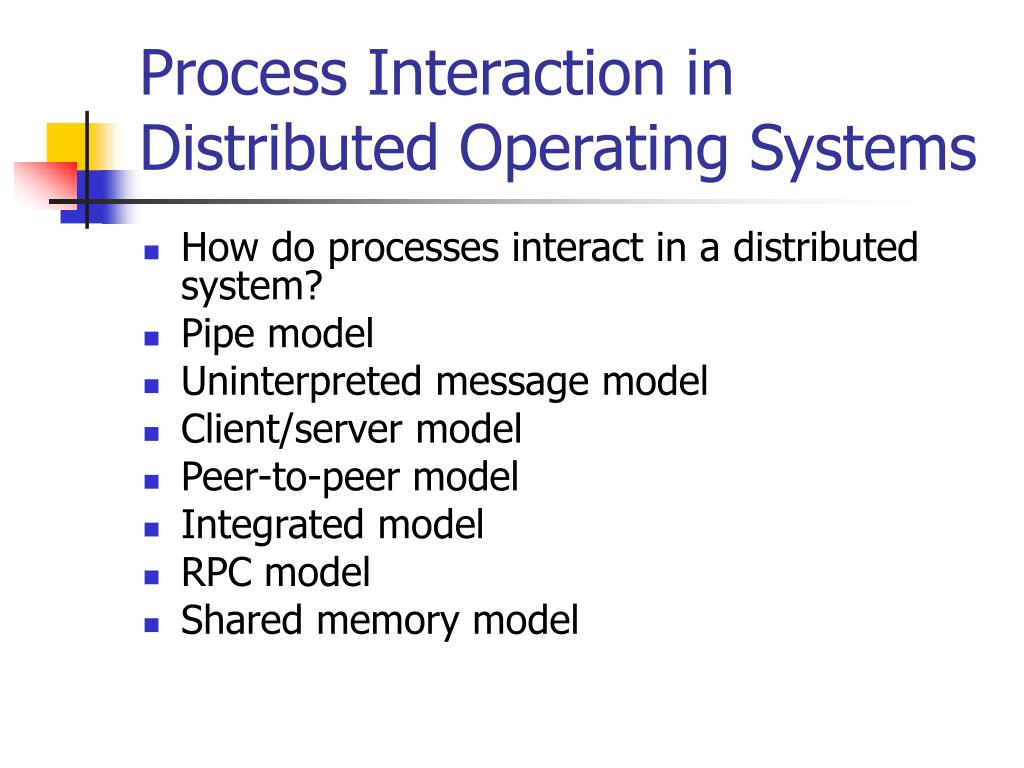 Process Interaction in Distributed Operating Systems

- How do processes interact in a distributed system?
- Pipe model
- Uninterpreted message model
- Client/server model
- Peer-to-peer model
- Integrated model
- RPC model
- Shared memory model